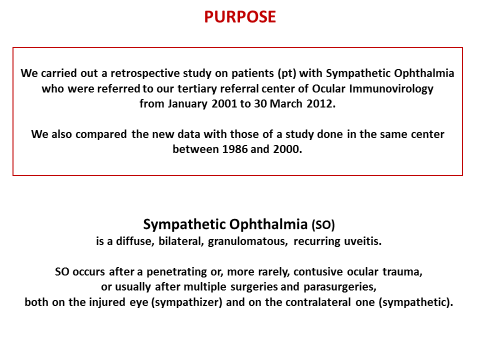 PURPOSE

We carried out a retrospective study on patients (pt) with Sympathetic Ophthalmia who were referred to our tertiary referral center of Ocular Immunovirology from January 2001 to 30 March 2012.

We also compared the new data with those of a study done in the same center between 1986 and 2000.

Sympathetic Ophthalmia (SO)
is a diffuse, bilateral, granulomatous, recurring uveitis.

SO occurs after a penetrating or, more rarely, contusive ocular trauma, or usually after multiple surgeries and parasurgeries, both on the injured eye (sympathizer) and on the contralateral one (sympathetic).